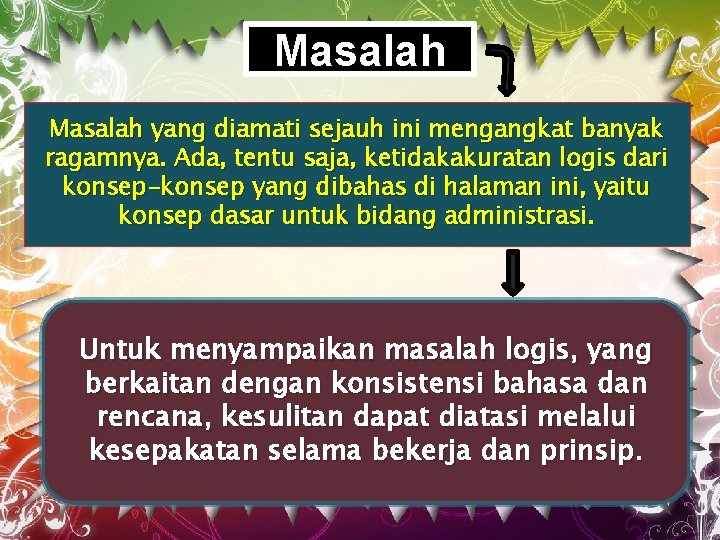 Masalah

Masalah yang diamati sejauh ini mengangkat banyak ragamnya. Ada, tentu saja, ketidakakuratan logis dari konsep-konsep yang dibahas di halaman ini, yaitu konsep dasar untuk bidang administrasi.

Untuk menyampaikan masalah logis, yang berkaitan dengan konsistensi bahasa dan rencana, kesulitan dapat diatasi melalui kesepakatan selama bekerja dan prinsip.